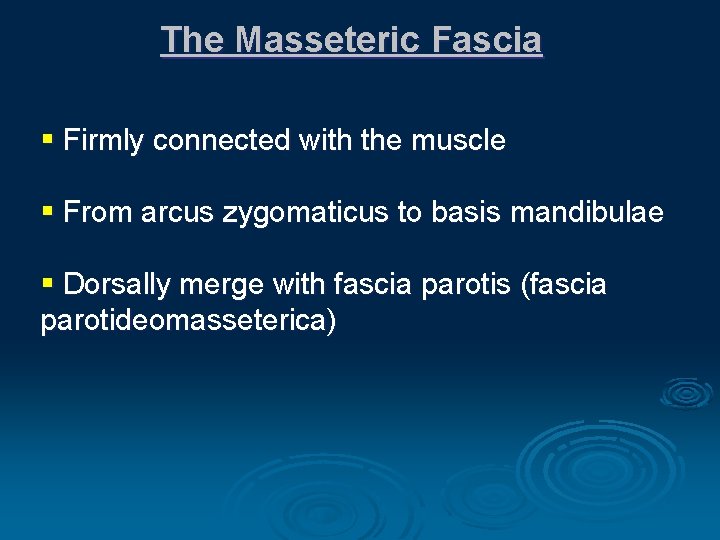 The Masseteric Fascia

▪ Firmly connected with the muscle

▪ From arcus zygomaticus to basis mandibulae

▪ Dorsally merge with fascia parotis (fascia parotideomasseterica)